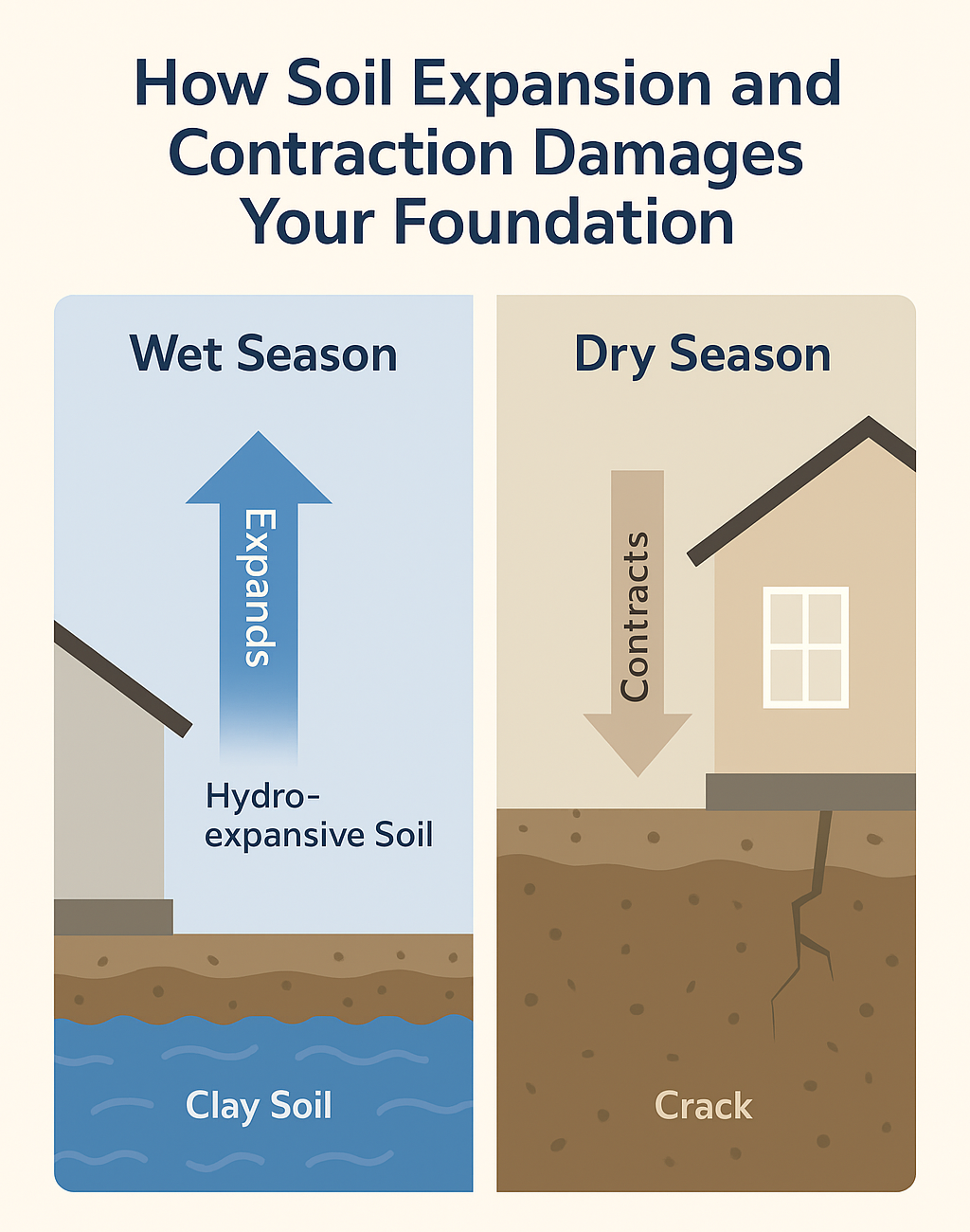 How Soil Expansion and Contraction Damages Your Foundation

Wet Season

Expands

Hydro-expansive Soil

Clay Soil

Dry Season

Contracts

Crack